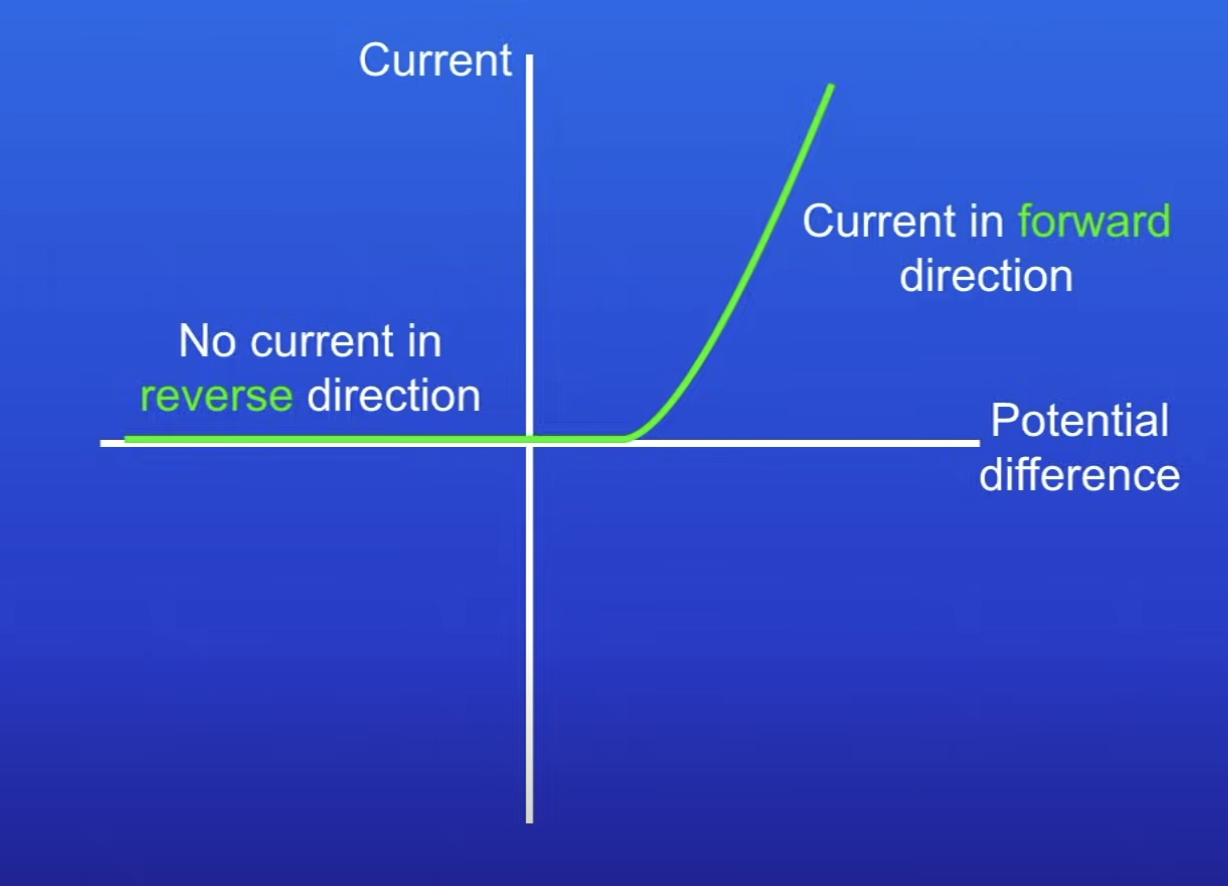 Current

Current in forward direction

No current in reverse direction

Potential difference